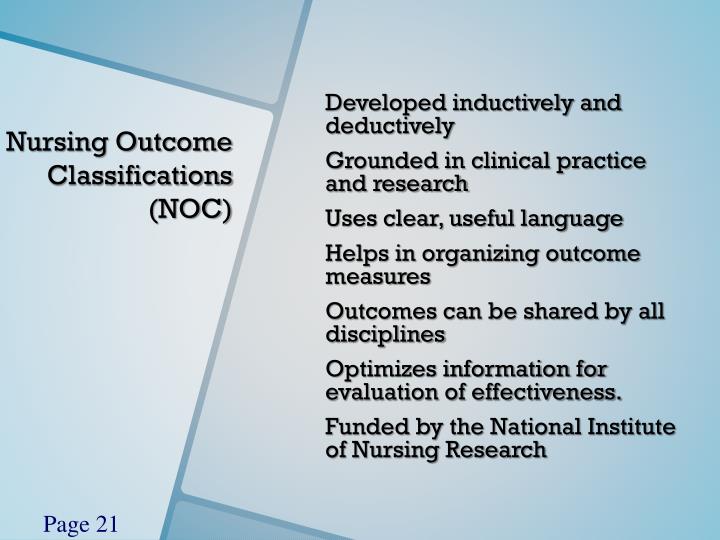 Nursing Outcome Classifications (NOC)

Developed inductively and deductively

Grounded in clinical practice and research

Uses clear, useful language

Helps in organizing outcome measures

Outcomes can be shared by all disciplines

Optimizes information for evaluation of effectiveness.

Funded by the National Institute of Nursing Research

Page 21